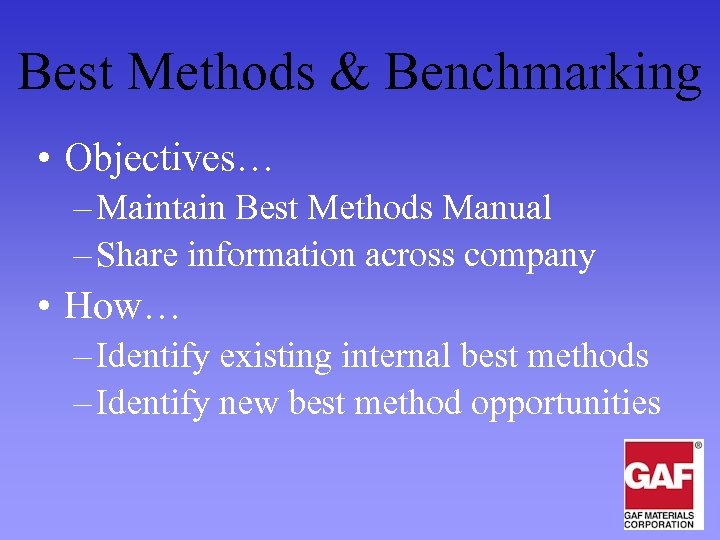 Best Methods & Benchmarking

• Objectives…
– Maintain Best Methods Manual
– Share information across company

• How…
– Identify existing internal best methods
– Identify new best method opportunities

GAF®
GAF MATERIALS CORPORATION